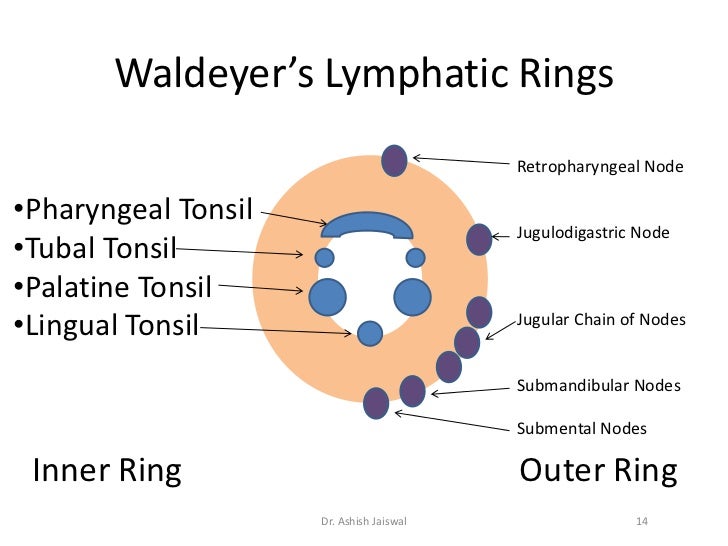 Waldeyer's Lymphatic Rings

•Pharyngeal Tonsil
•Tubal Tonsil
•Palatine Tonsil
•Lingual Tonsil

Retropharyngeal Node
Jugulodigastric Node
Jugular Chain of Nodes
Submandibular Nodes
Submental Nodes

Inner Ring

Outer Ring

Dr. Ashish Jaiswal

14